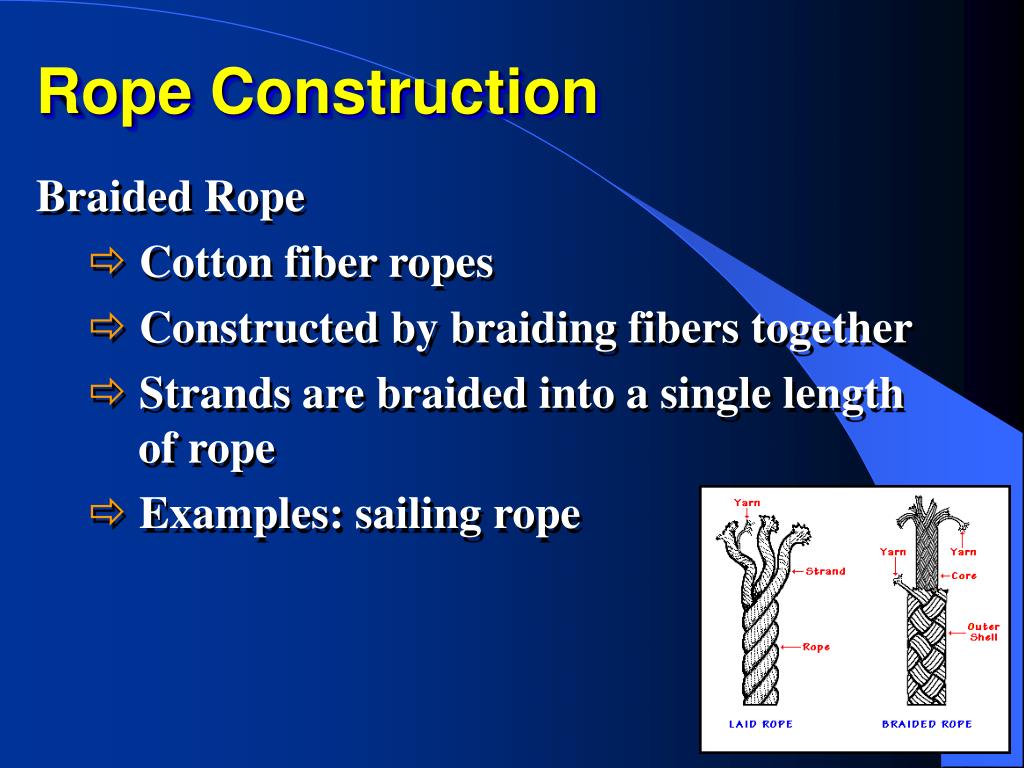 Rope Construction

Braided Rope

⇨ Cotton fiber ropes

⇨ Constructed by braiding fibers together

⇨ Strands are braided into a single length of rope

⇨ Examples: sailing rope

Yarn
Strand
Rope
LAID ROPE

Yarn
Yarn
Core
Outer Shell
BRAIDED ROPE